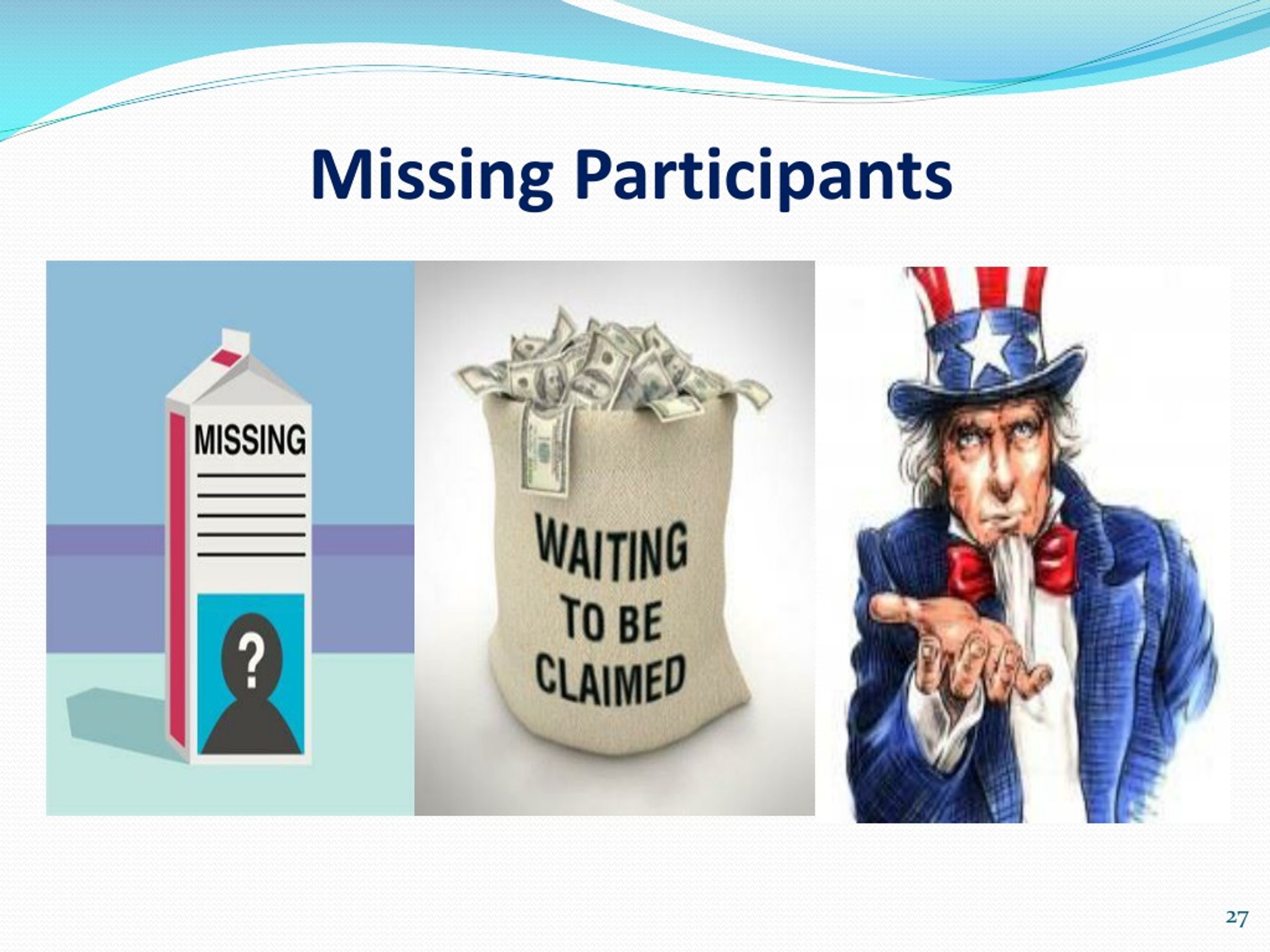 Missing Participants

MISSING

?

WAITING TO BE CLAIMED

27